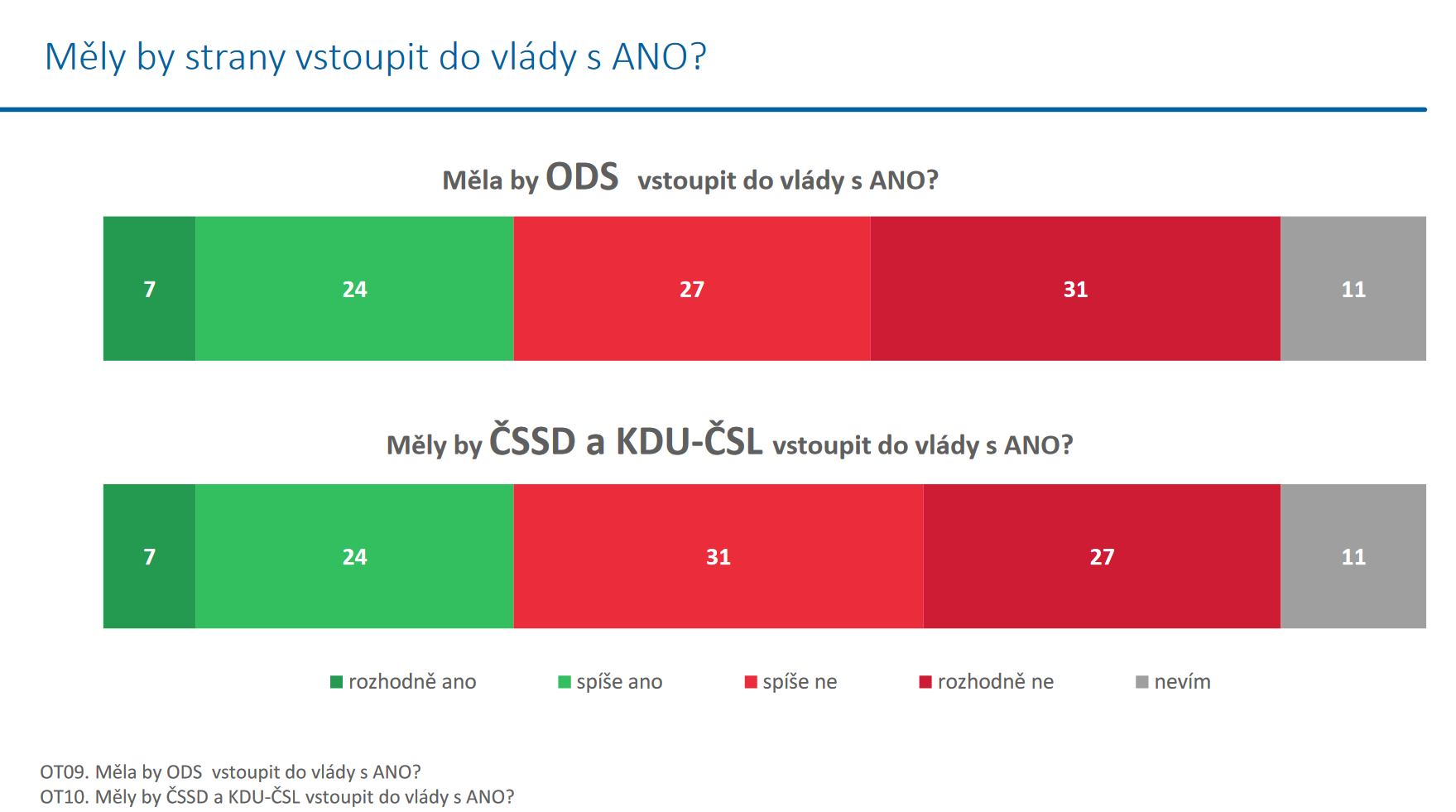 Měly by strany vstoupit do vlády s ANO?

Měla by ODS vstoupit do vlády s ANO?

7 24 27 31 11

Měly by ČSSD a KDU-ČSL vstoupit do vlády s ANO?

7 24 31 27 11

rozhodně ano spíše ano spíše ne rozhodně ne nevím

OT09. Měla by ODS vstoupit do vlády s ANO?
OT10. Měly by ČSSD a KDU-ČSL vstoupit do vlády s ANO?